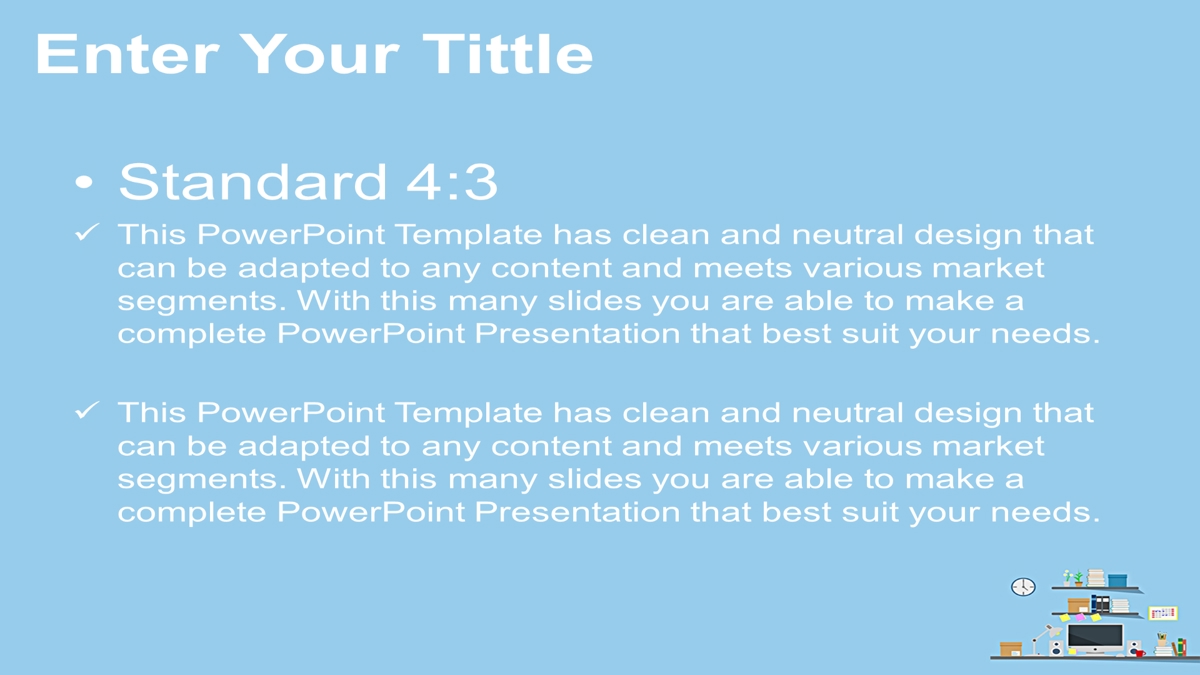 Enter Your Tittle

• Standard 4:3

✓ This PowerPoint Template has clean and neutral design that can be adapted to any content and meets various market segments. With this many slides you are able to make a complete PowerPoint Presentation that best suit your needs.

✓ This PowerPoint Template has clean and neutral design that can be adapted to any content and meets various market segments. With this many slides you are able to make a complete PowerPoint Presentation that best suit your needs.